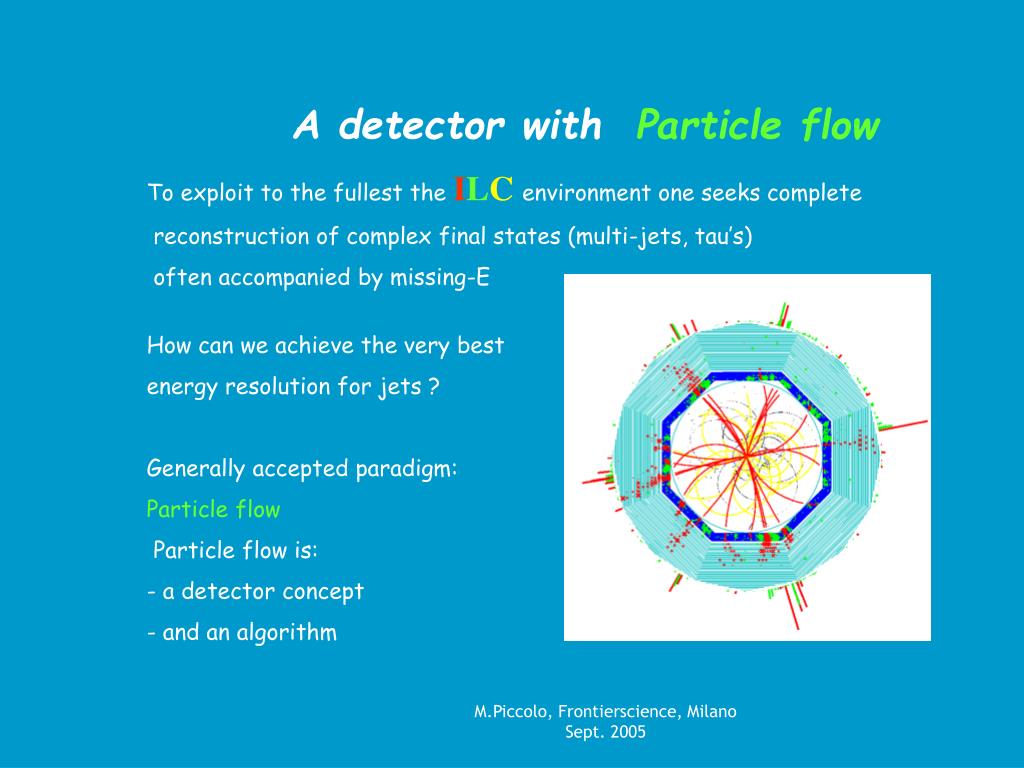 A detector with Particle flow

To exploit to the fullest the ILC environment one seeks complete reconstruction of complex final states (multi-jets, tau's) often accompanied by missing-E

How can we achieve the very best energy resolution for jets ?

Generally accepted paradigm:
Particle flow
Particle flow is:
- a detector concept
- and an algorithm

M.Piccolo, Frontierscience, Milano
Sept. 2005